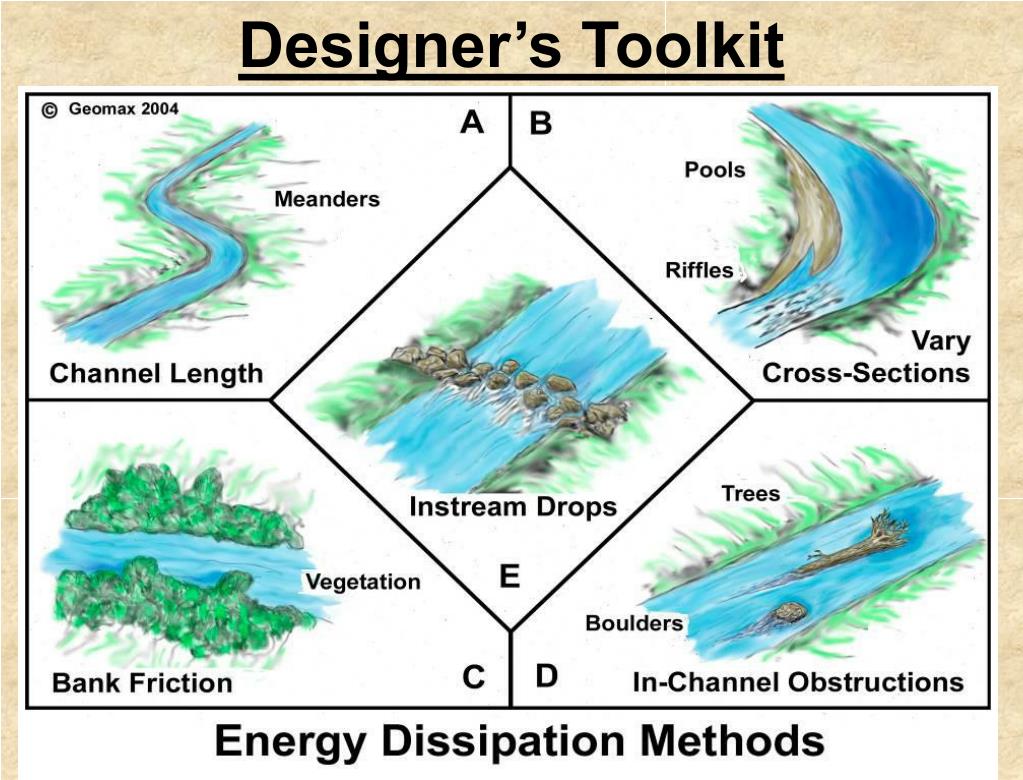 Designer's Toolkit

© Geomax 2004

A

Meanders

Channel Length

B

Pools

Riffles

Vary Cross-Sections

Instream Drops

E

Vegetation

Bank Friction

C

D

Trees

Boulders

In-Channel Obstructions

Energy Dissipation Methods